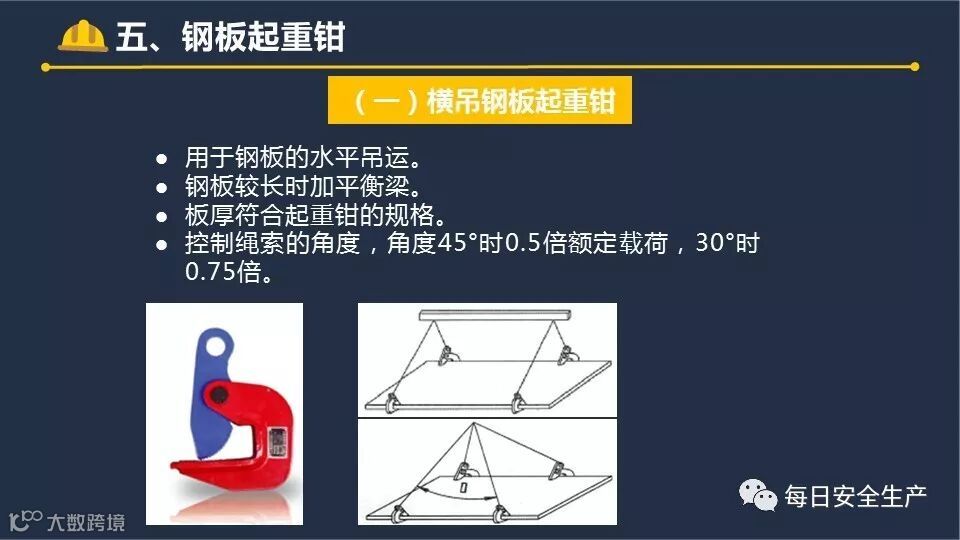 五、钢板起重钳

（一）横吊钢板起重钳

● 用于钢板的水平吊运。
● 钢板较长时加平衡梁。
● 板厚符合起重钳的规格。
● 控制绳索的角度，角度45°时0.5倍额定载荷，30°时0.75倍。

每日安全生产

大数跨境